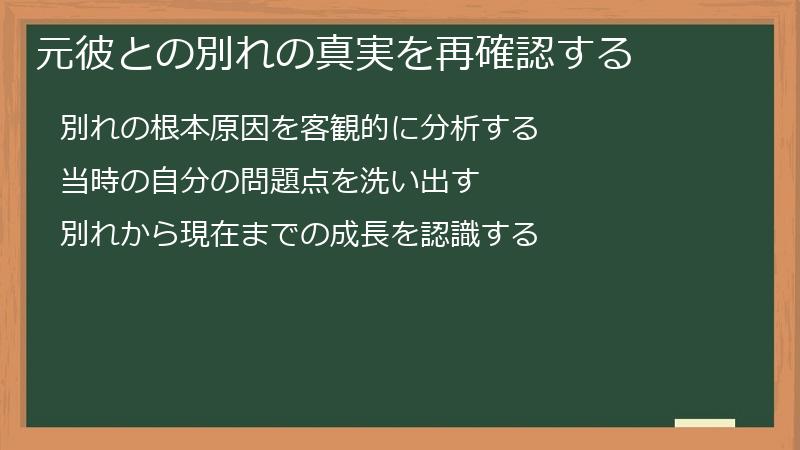 元彼との別れの真実を再確認する

別れの根本原因を客観的に分析する

当時の自分の問題点を洗い出す

別れから現在までの成長を認識する